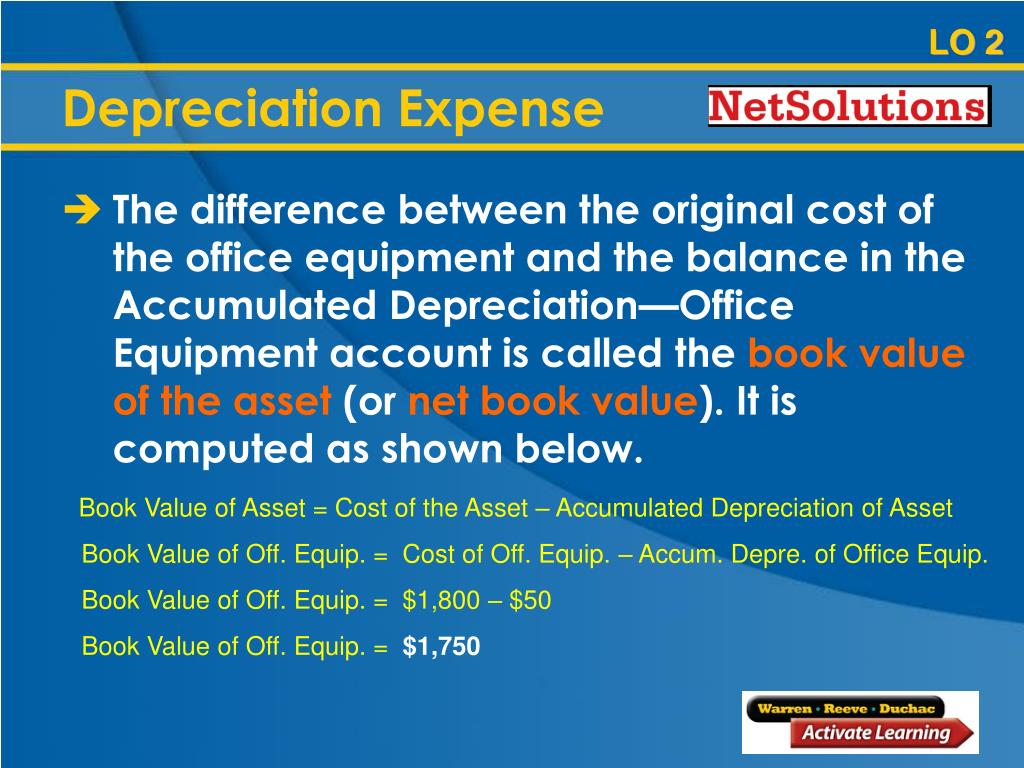 LO 2

Depreciation Expense

NetSolutions

➔ The difference between the original cost of the office equipment and the balance in the Accumulated Depreciation—Office Equipment account is called the book value of the asset (or net book value). It is computed as shown below.

Book Value of Asset = Cost of the Asset – Accumulated Depreciation of Asset

Book Value of Off. Equip. = Cost of Off. Equip. – Accum. Depre. of Office Equip.

Book Value of Off. Equip. = \$1,800 – \$50

Book Value of Off. Equip. = \$1,750

Warren · Reeve · Duchac
Activate Learning